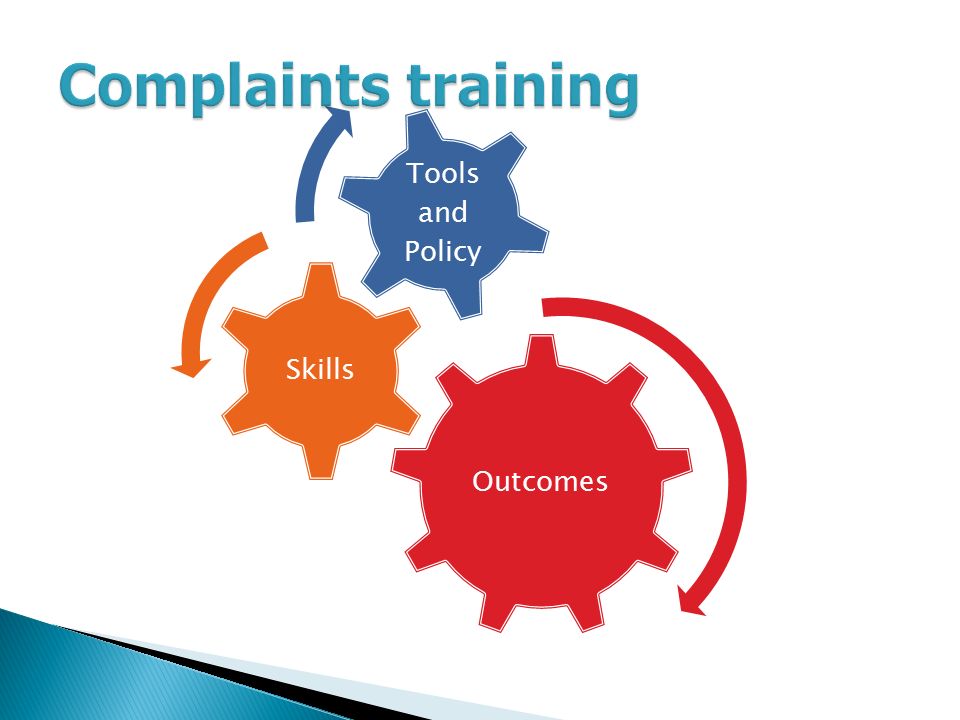 Complaints training

Tools and Policy

Skills

Outcomes